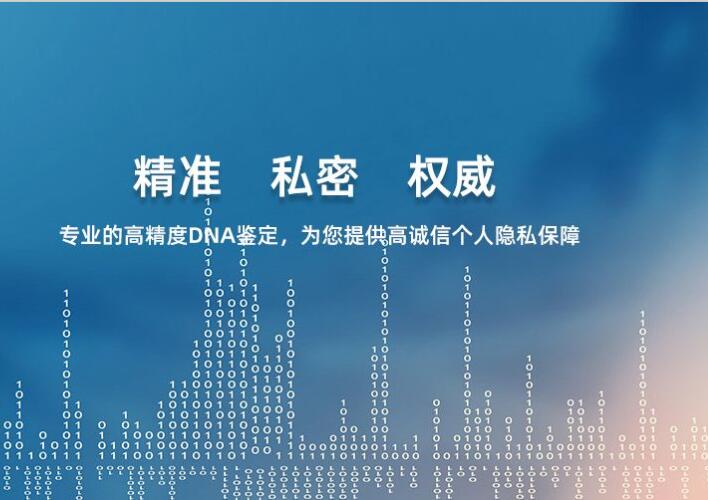 精准　私密　权威

专业的高精度DNA鉴定，为您提供高诚信个人隐私保障